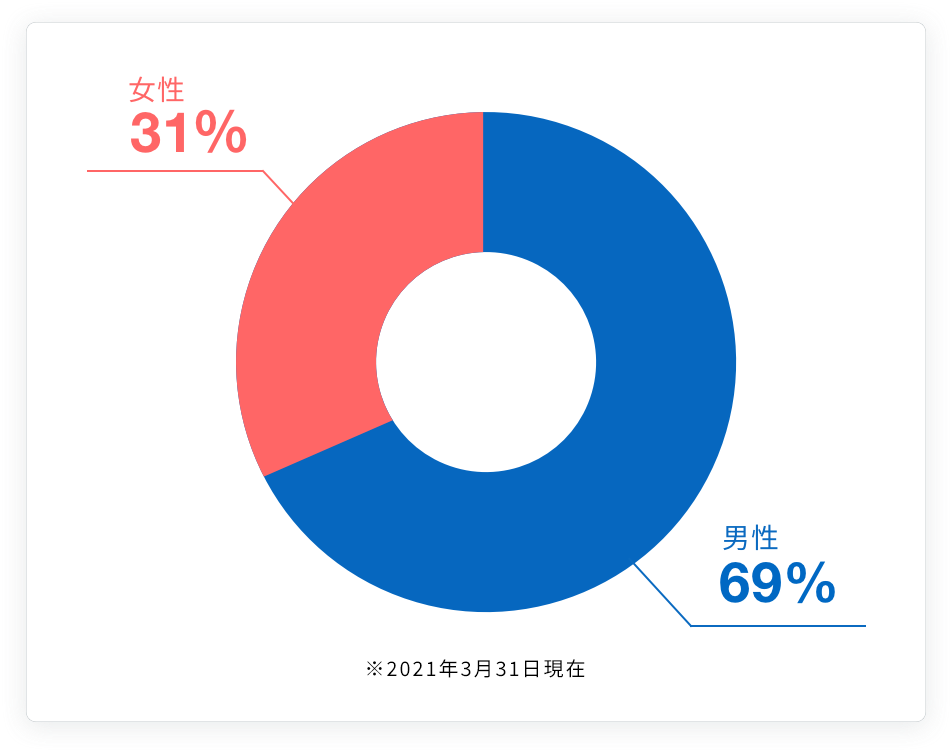 女性
31%

男性
69%

※2021年3月31日現在